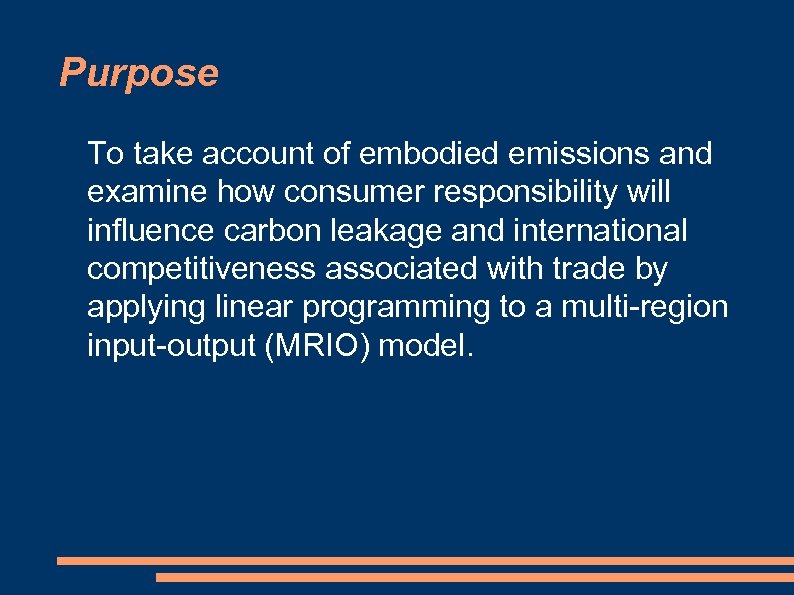 Purpose

To take account of embodied emissions and examine how consumer responsibility will influence carbon leakage and international competitiveness associated with trade by applying linear programming to a multi-region input-output (MRIO) model.